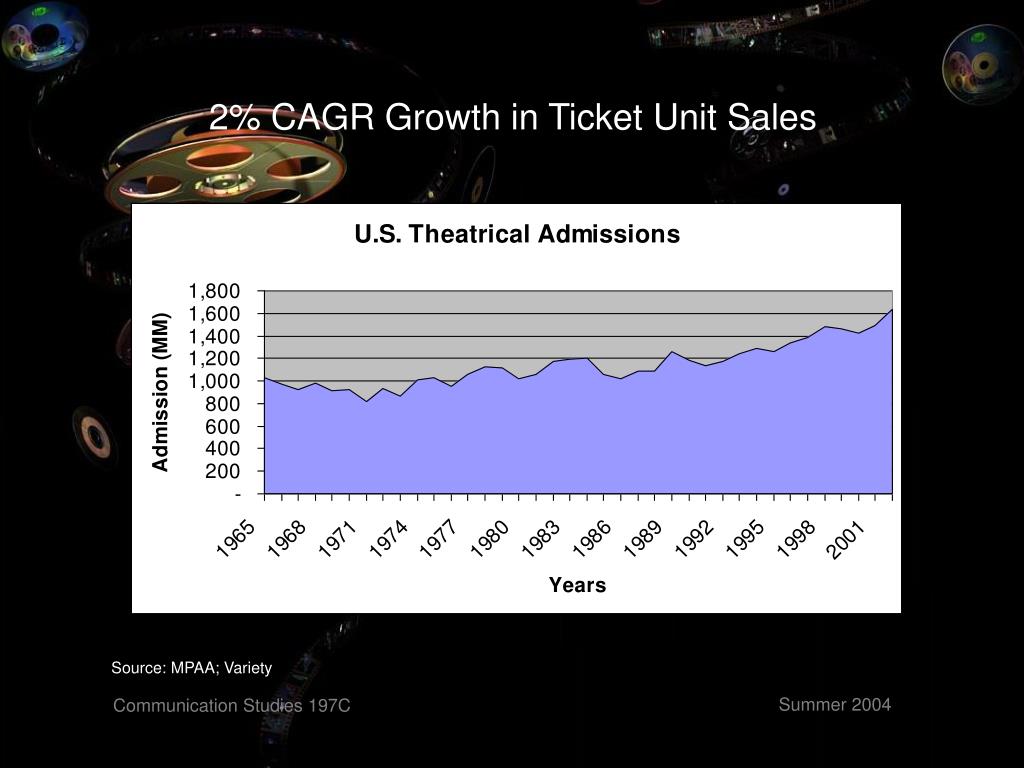 2% CAGR Growth in Ticket Unit Sales

U.S. Theatrical Admissions

Admission (MM)

1,800
1,600
1,400
1,200
1,000
800
600
400
200
-

1965 1968 1971 1974 1977 1980 1983 1986 1989 1992 1995 1998 2001

Years

Source: MPAA; Variety

Communication Studies 197C

Summer 2004